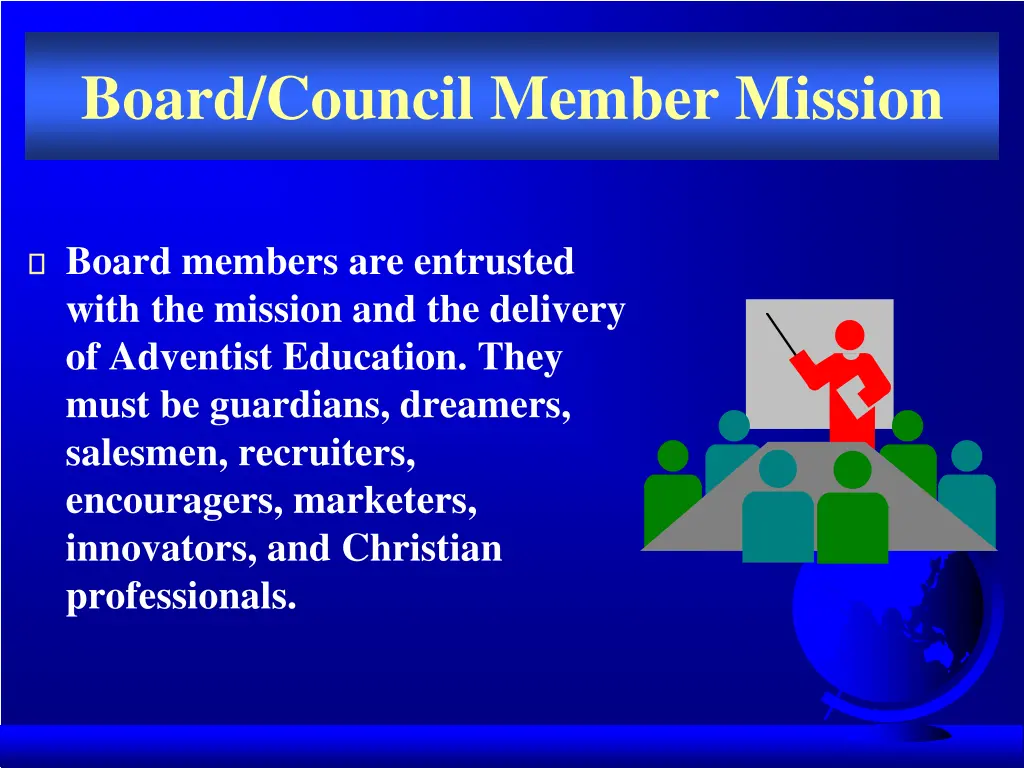 Board/Council Member Mission

Board members are entrusted with the mission and the delivery of Adventist Education. They must be guardians, dreamers, salesmen, recruiters, encouragers, marketers, innovators, and Christian professionals.